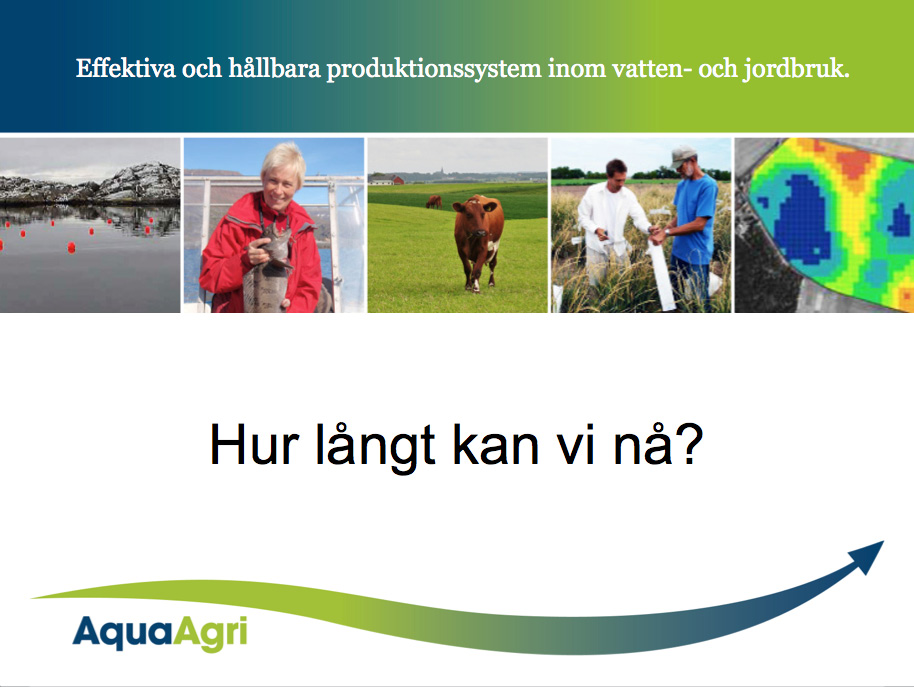 Effektiva och hållbara produktionssystem inom vatten- och jordbruk.

Hur långt kan vi nå?

AquaAgri